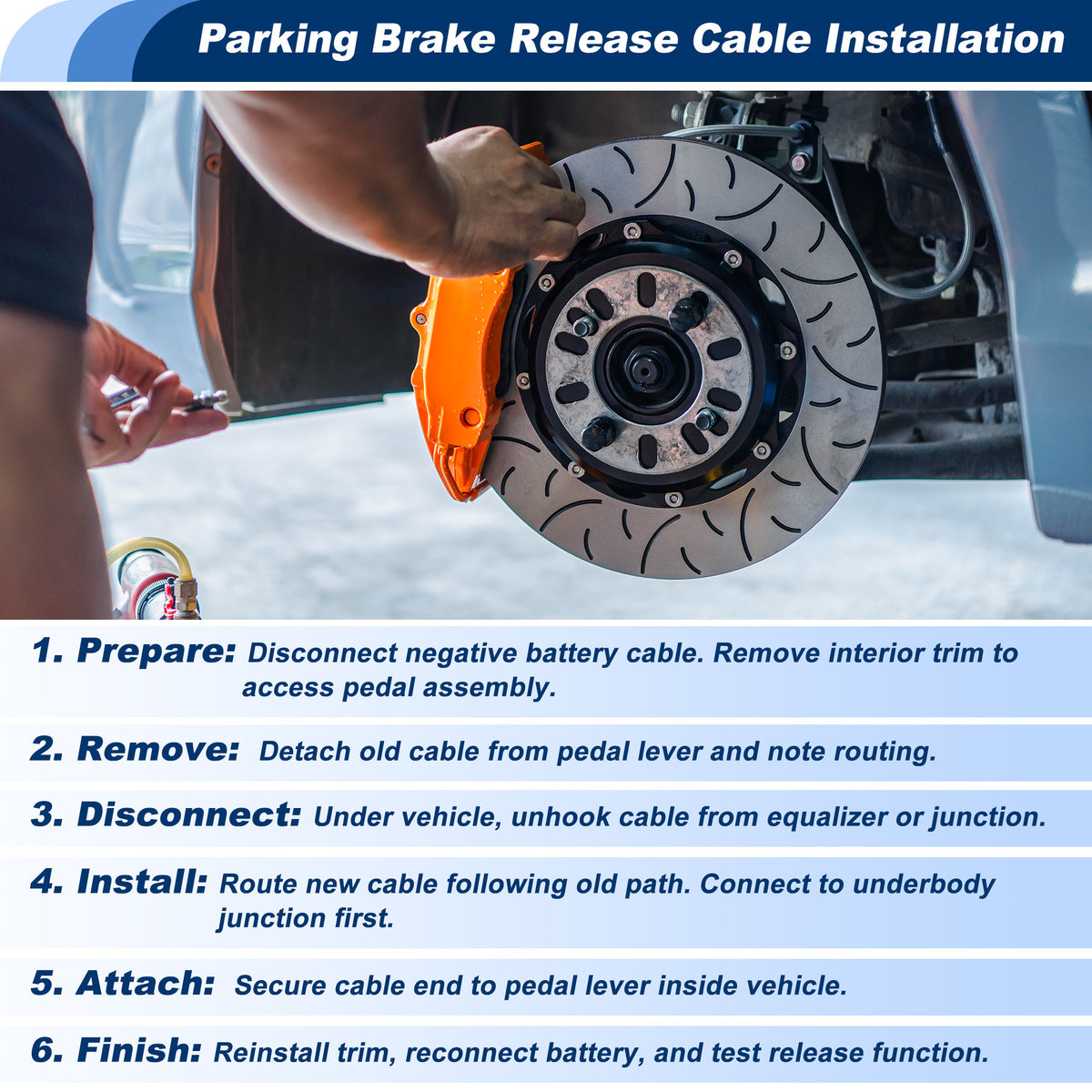 Parking Brake Release Cable Installation

1. Prepare: Disconnect negative battery cable. Remove interior trim to access pedal assembly.

2. Remove: Detach old cable from pedal lever and note routing.

3. Disconnect: Under vehicle, unhook cable from equalizer or junction.

4. Install: Route new cable following old path. Connect to underbody junction first.

5. Attach: Secure cable end to pedal lever inside vehicle.

6. Finish: Reinstall trim, reconnect battery, and test release function.